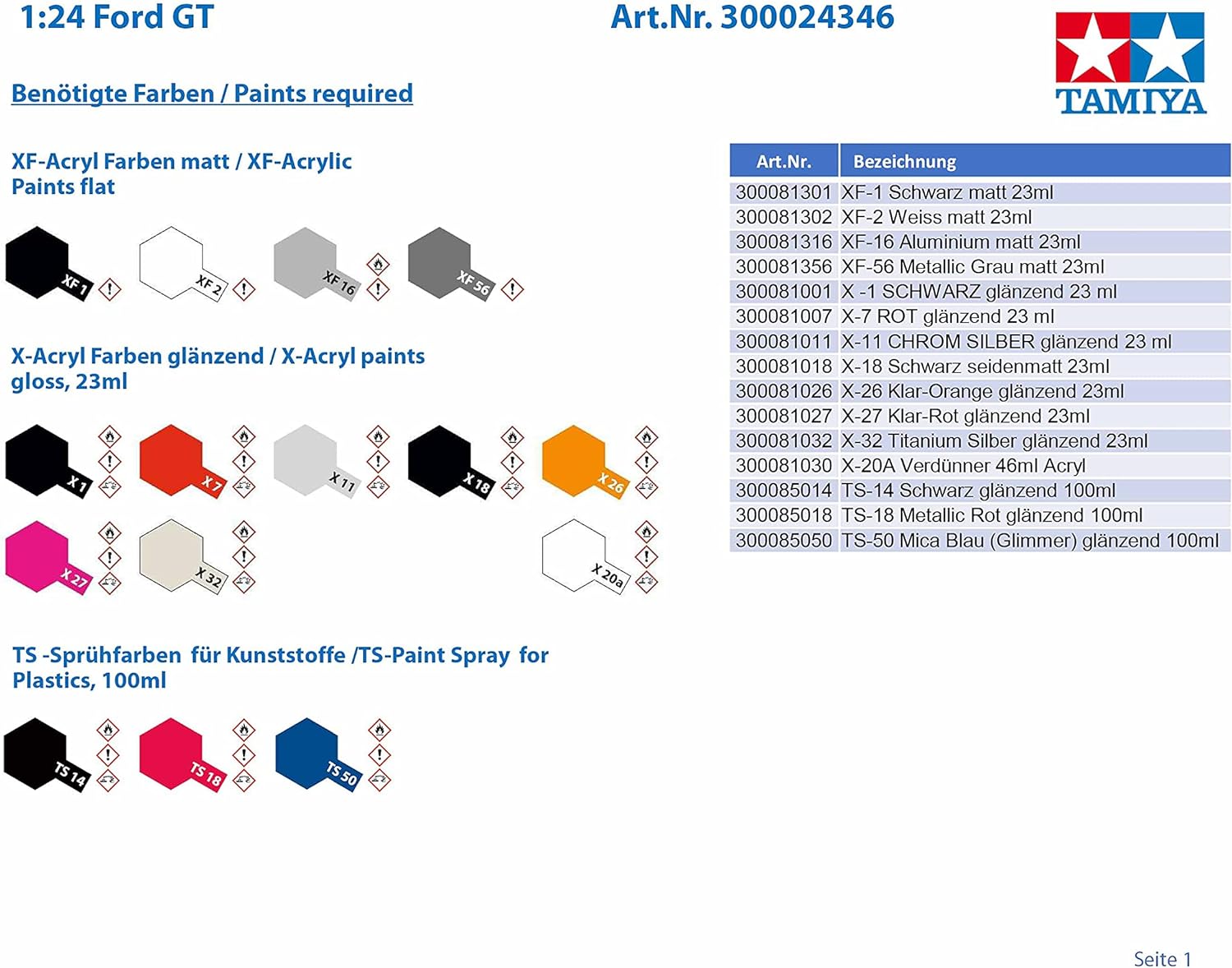 1:24 Ford GT

Art.Nr. 300024346

TAMIYA

Benötigte Farben / Paints required

XF-Acryl Farben matt / XF-Acrylic Paints flat

XF 1 XF 2 XF 16 XF 56

X-Acryl Farben glänzend / X-Acryl paints gloss, 23ml

X 1 X 7 X 11 X 18 X 26
X 27 X 32 X 20a

TS -Sprühfarben für Kunststoffe /TS-Paint Spray for Plastics, 100ml

TS 14 TS 18 TS 50

| Art.Nr. | Bezeichnung |
|---|---|
| 300081301 | XF-1 Schwarz matt 23ml |
| 300081302 | XF-2 Weiss matt 23ml |
| 300081316 | XF-16 Aluminium matt 23ml |
| 300081356 | XF-56 Metallic Grau matt 23ml |
| 300081001 | X -1 SCHWARZ glänzend 23 ml |
| 300081007 | X-7 ROT glänzend 23 ml |
| 300081011 | X-11 CHROM SILBER glänzend 23 ml |
| 300081018 | X-18 Schwarz seidenmatt 23ml |
| 300081026 | X-26 Klar-Orange glänzend 23ml |
| 300081027 | X-27 Klar-Rot glänzend 23ml |
| 300081032 | X-32 Titanium Silber glänzend 23ml |
| 300081030 | X-20A Verdünner 46ml Acryl |
| 300085014 | TS-14 Schwarz glänzend 100ml |
| 300085018 | TS-18 Metallic Rot glänzend 100ml |
| 300085050 | TS-50 Mica Blau (Glimmer) glänzend 100ml |

Seite 1